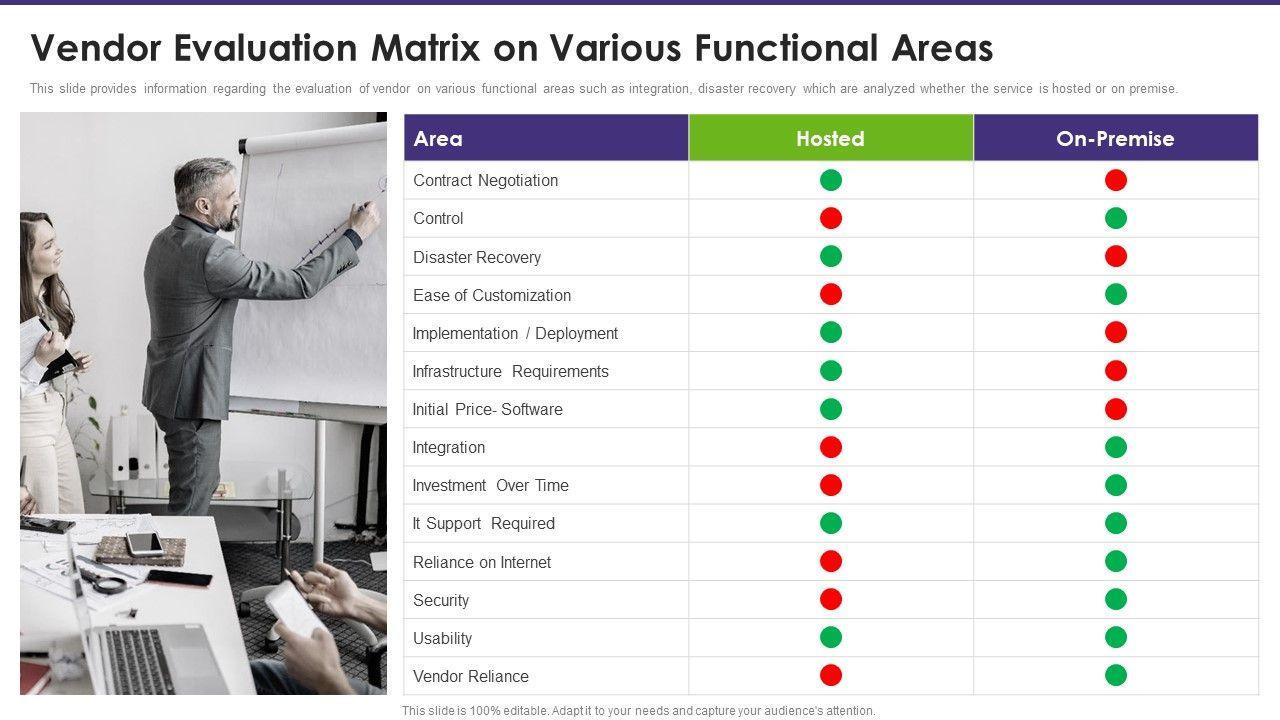 Vendor Evaluation Matrix on Various Functional Areas

This slide provides information regarding the evaluation of vendor on various functional areas such as integration, disaster recovery which are analyzed whether the service is hosted or on premise.

| Area | Hosted | On-Premise |
|---|---|---|
| Contract Negotiation | | |
| Control | | |
| Disaster Recovery | | |
| Ease of Customization | | |
| Implementation / Deployment | | |
| Infrastructure Requirements | | |
| Initial Price- Software | | |
| Integration | | |
| Investment Over Time | | |
| It Support Required | | |
| Reliance on Internet | | |
| Security | | |
| Usability | | |
| Vendor Reliance | | |

This slide is 100% editable. Adapt it to your needs and capture your audience's attention.